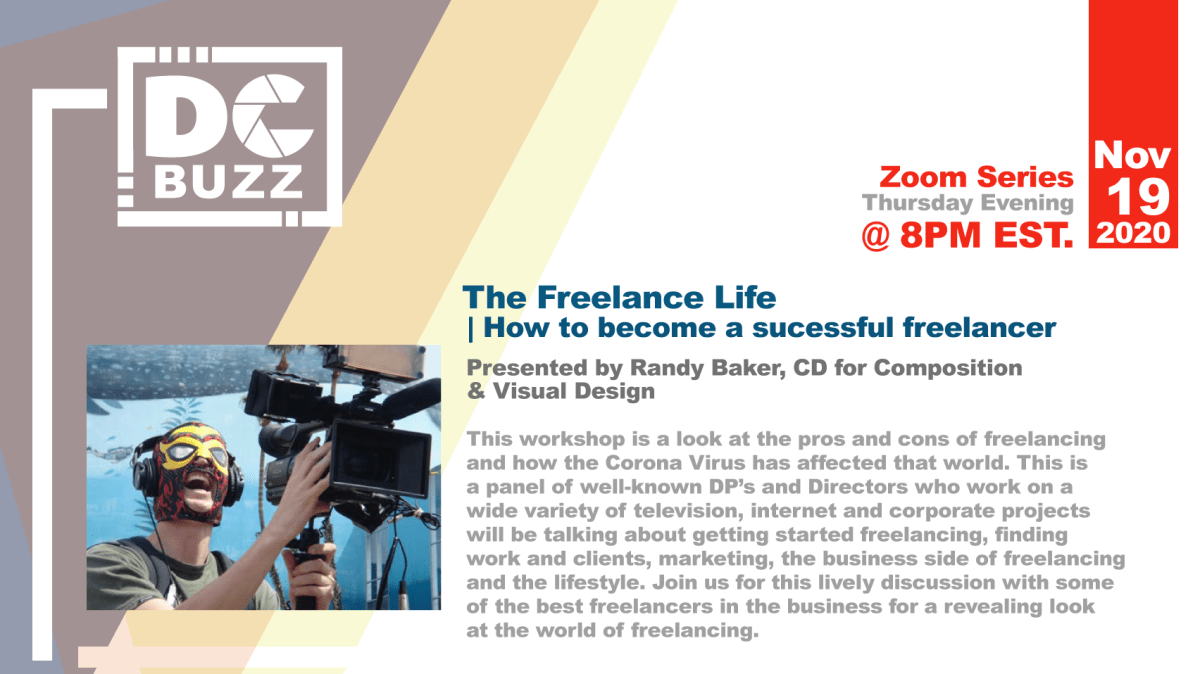 DC BUZZ

Zoom Series
Thursday Evening
@ 8PM EST.

Nov
19
2020

The Freelance Life
| How to become a sucessful freelancer

Presented by Randy Baker, CD for Composition & Visual Design

This workshop is a look at the pros and cons of freelancing and how the Corona Virus has affected that world. This is a panel of well-known DP's and Directors who work on a wide variety of television, internet and corporate projects will be talking about getting started freelancing, finding work and clients, marketing, the business side of freelancing and the lifestyle. Join us for this lively discussion with some of the best freelancers in the business for a revealing look at the world of freelancing.